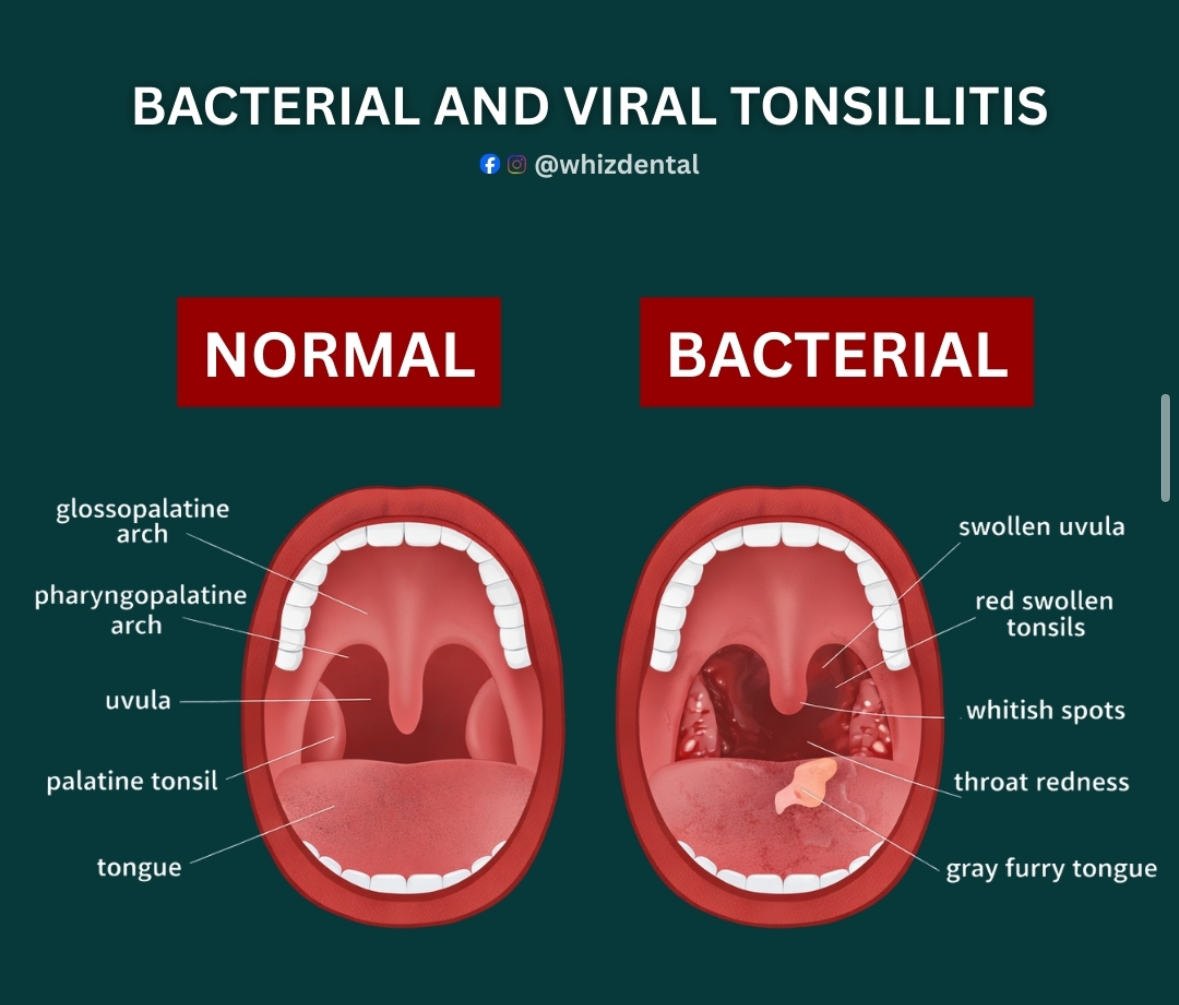 BACTERIAL AND VIRAL TONSILLITIS

@whizdental

NORMAL

glossopalatine arch

pharyngopalatine arch

uvula

palatine tonsil

tongue

BACTERIAL

swollen uvula

red swollen tonsils

whitish spots

throat redness

gray furry tongue